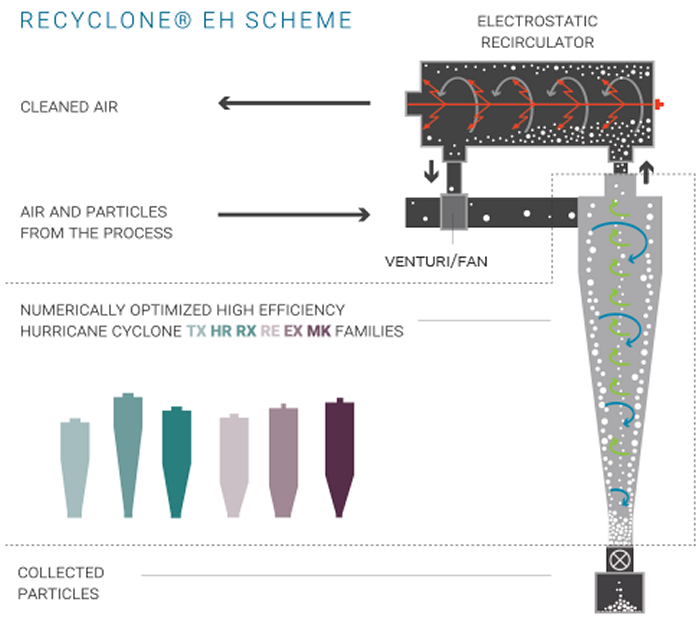 RECYCLONE® EH SCHEME

ELECTROSTATIC RECIRCULATOR

CLEANED AIR

AIR AND PARTICLES FROM THE PROCESS

VENTURI/FAN

NUMERICALLY OPTIMIZED HIGH EFFICIENCY HURRICANE CYCLONE TX HR RX RE EX MK FAMILIES

COLLECTED PARTICLES